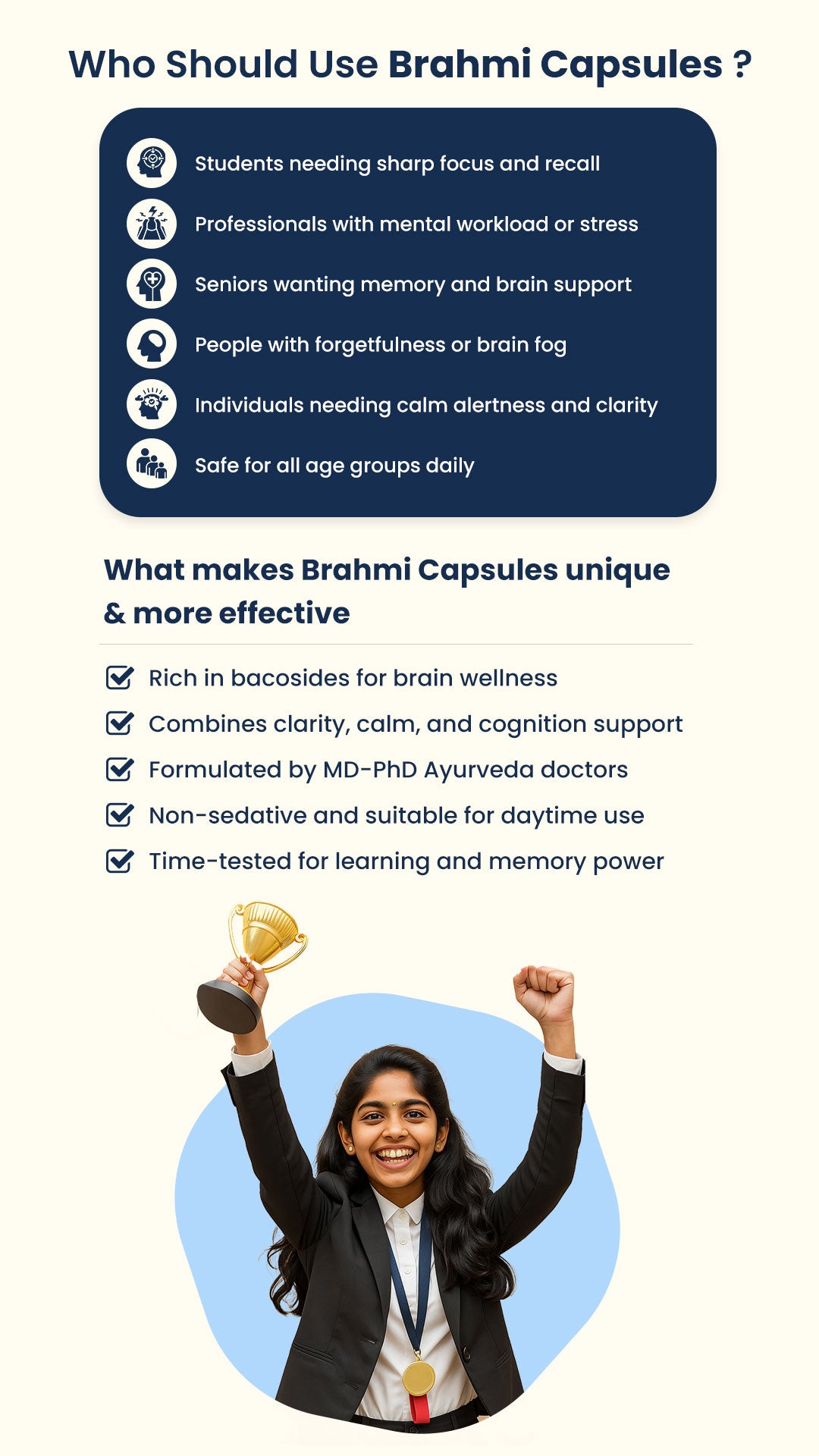 Who Should Use Brahmi Capsules ?

Students needing sharp focus and recall

Professionals with mental workload or stress

Seniors wanting memory and brain support

People with forgetfulness or brain fog

Individuals needing calm alertness and clarity

Safe for all age groups daily

What makes Brahmi Capsules unique & more effective

Rich in bacosides for brain wellness

Combines clarity, calm, and cognition support

Formulated by MD-PhD Ayurveda doctors

Non-sedative and suitable for daytime use

Time-tested for learning and memory power